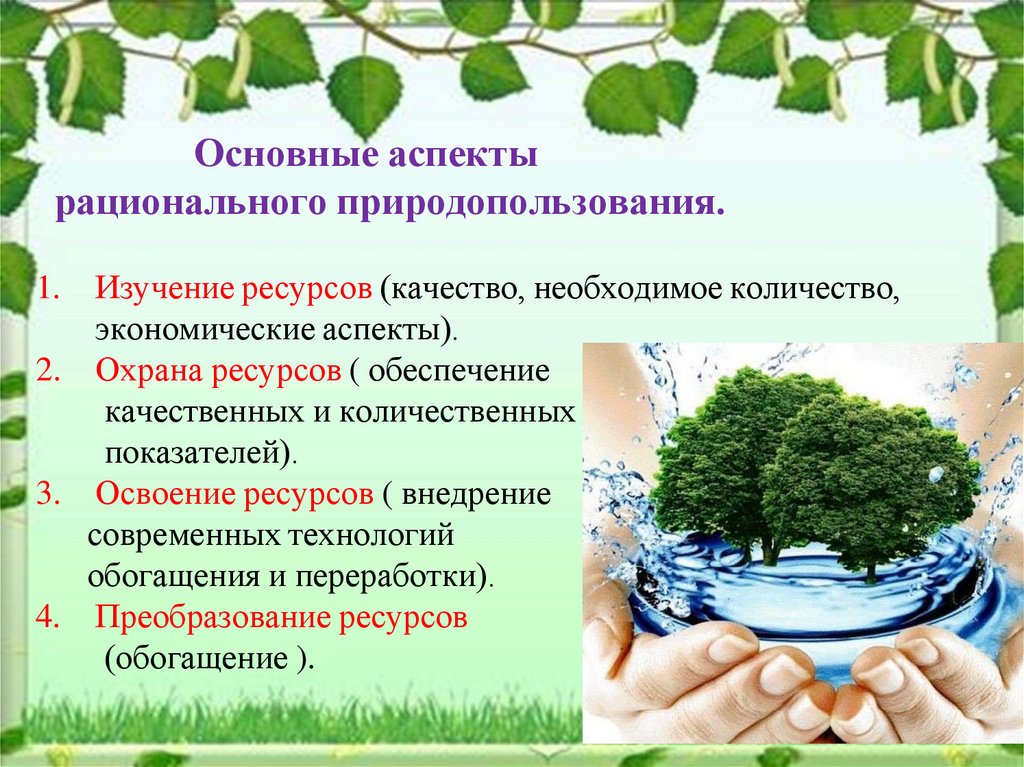 Основные аспекты рационального природопользования.

1. Изучение ресурсов (качество, необходимое количество, экономические аспекты).
2. Охрана ресурсов ( обеспечение качественных и количественных показателей).
3. Освоение ресурсов ( внедрение современных технологий обогащения и переработки).
4. Преобразование ресурсов (обогащение ).